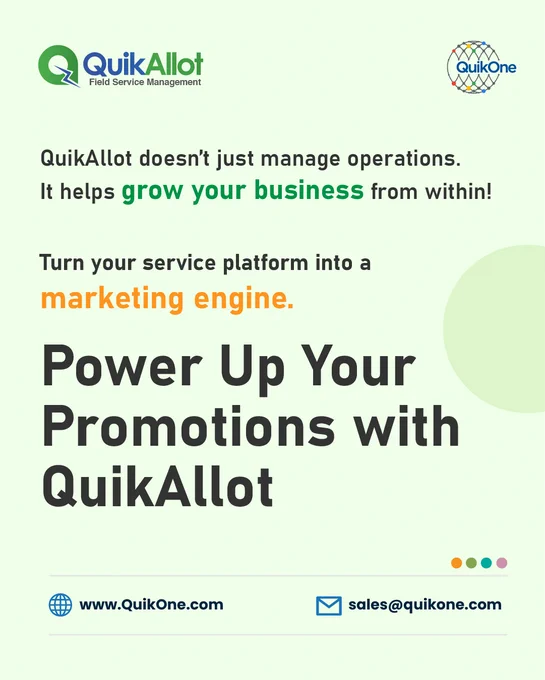 QuikAllot
Field Service Management

QuikOne

QuikAllot doesn't just manage operations. It helps grow your business from within!

Turn your service platform into a marketing engine.

Power Up Your Promotions with QuikAllot

www.QuikOne.com

sales@quikone.com